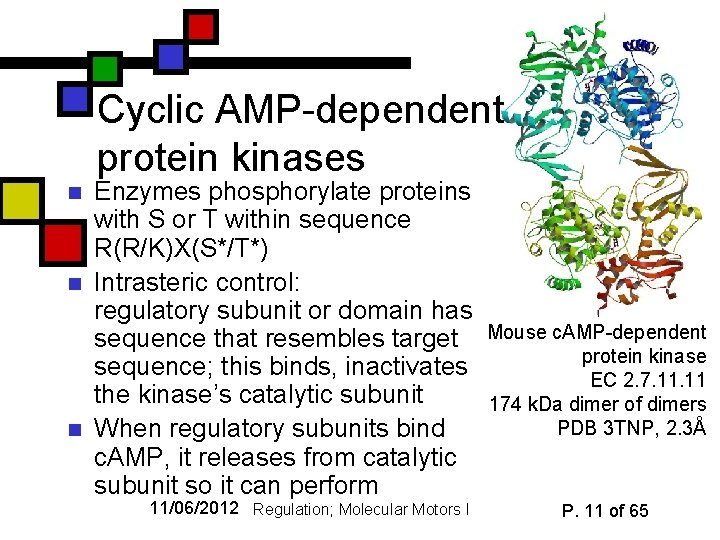 Cyclic AMP-dependent protein kinases

Enzymes phosphorylate proteins with S or T within sequence R(R/K)X(S*/T*)

Intrasteric control: regulatory subunit or domain has sequence that resembles target sequence; this binds, inactivates the kinase's catalytic subunit

When regulatory subunits bind cAMP, it releases from catalytic subunit so it can perform

Mouse cAMP-dependent protein kinase
EC 2.7.11.11
174 kDa dimer of dimers
PDB 3TNP, 2.3Å

11/06/2012 Regulation; Molecular Motors I

P. 11 of 65